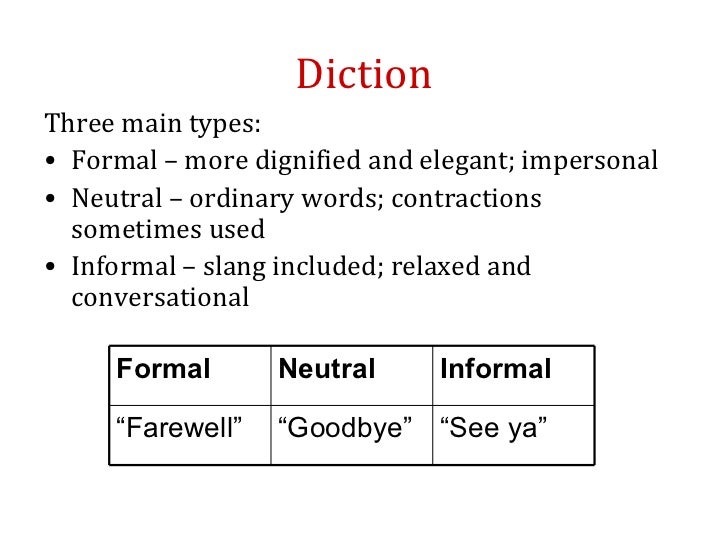 Diction

Three main types:

• Formal – more dignified and elegant; impersonal
• Neutral – ordinary words; contractions sometimes used
• Informal – slang included; relaxed and conversational

| Formal | Neutral | Informal |
|---|---|---|
| “Farewell” | “Goodbye” | “See ya” |